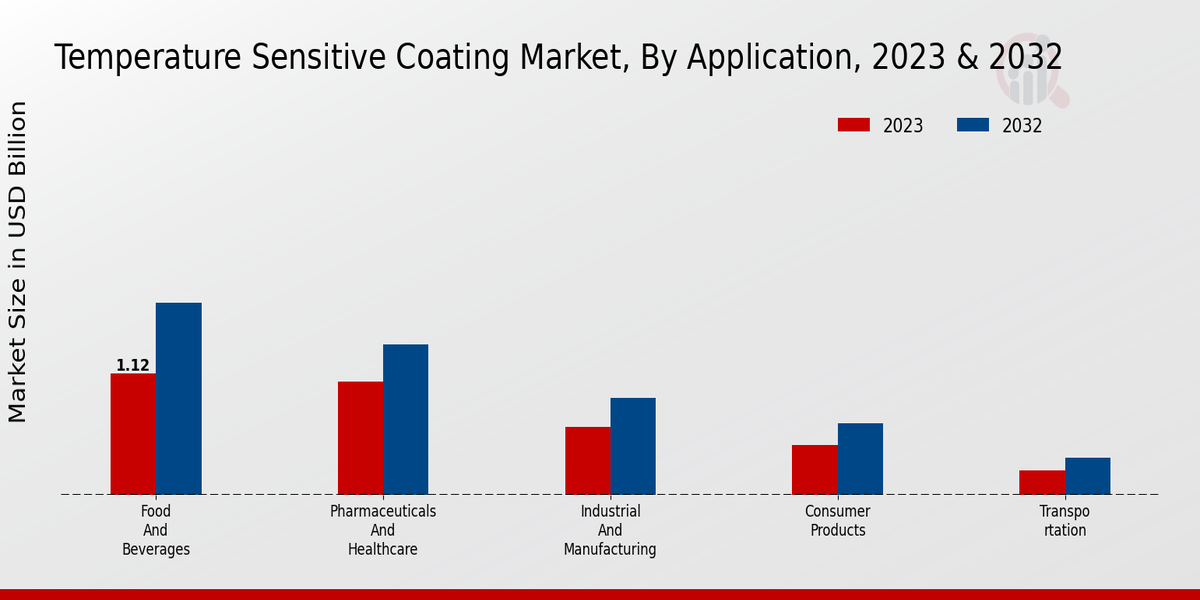 Temperature Sensitive Coating Market, By Application, 2023 & 2032

2023
2032

Market Size in USD Billion

1.12

Food And Beverages

Pharmaceuticals And Healthcare

Industrial And Manufacturing

Consumer Products

Transpo rtation